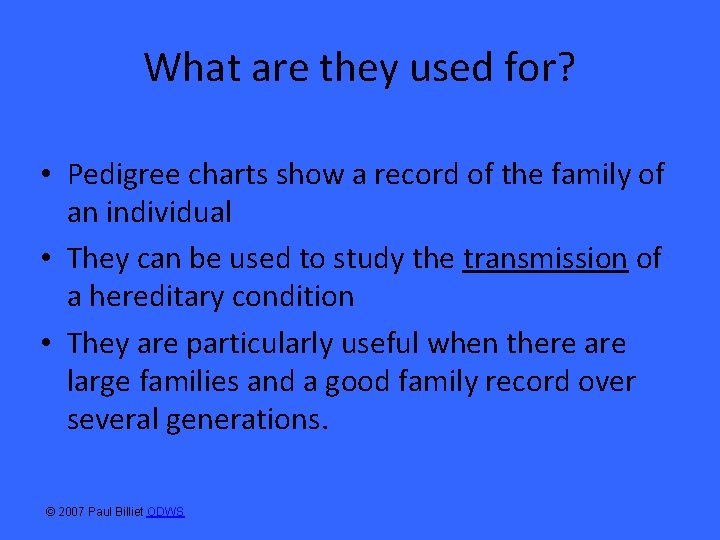 What are they used for?

• Pedigree charts show a record of the family of an individual

• They can be used to study the transmission of a hereditary condition

• They are particularly useful when there are large families and a good family record over several generations.

© 2007 Paul Billiet ODWS